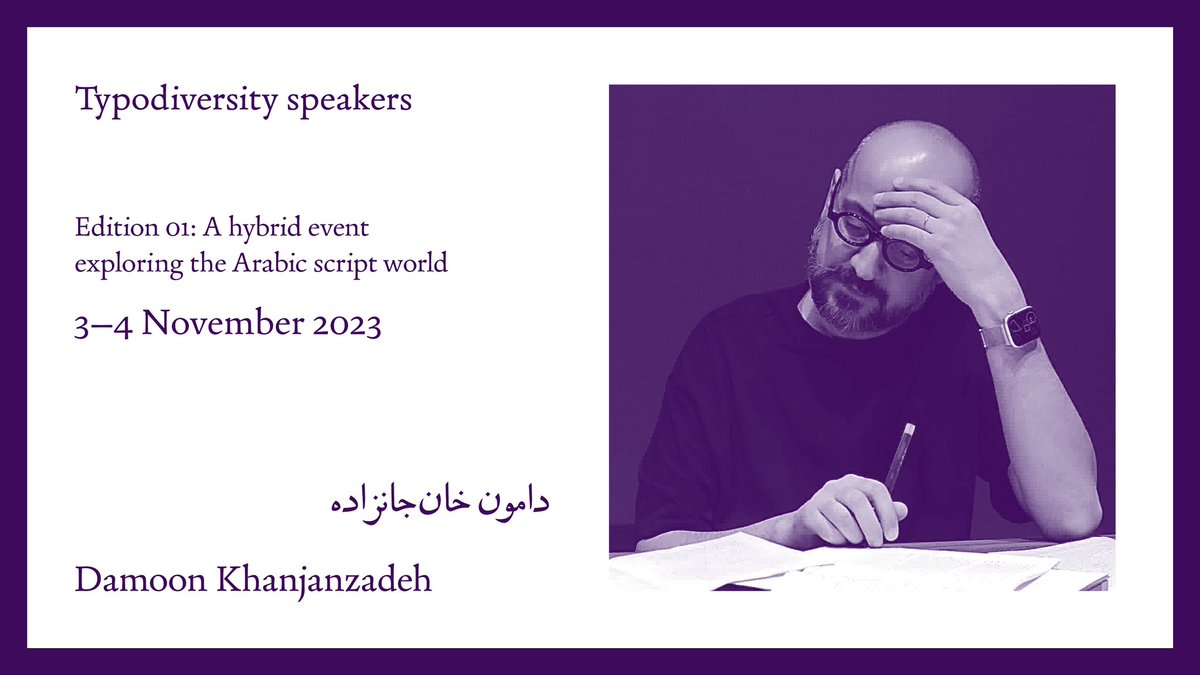 Typodiversity speakers

Edition 01: A hybrid event exploring the Arabic script world

3–4 November 2023

دامون خان‌جانزاده

Damoon Khanjanzadeh